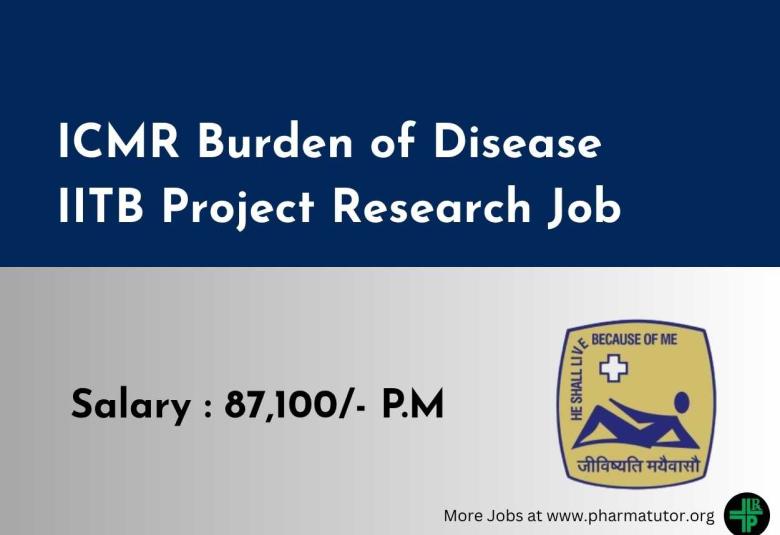 ICMR Burden of Disease IITB Project Research Job

Salary : 87,100/- P.M

HE SHALL LIVE BECAUSE OF ME

जीविष्यति मयैवासौ

More Jobs at www.pharmatutor.org